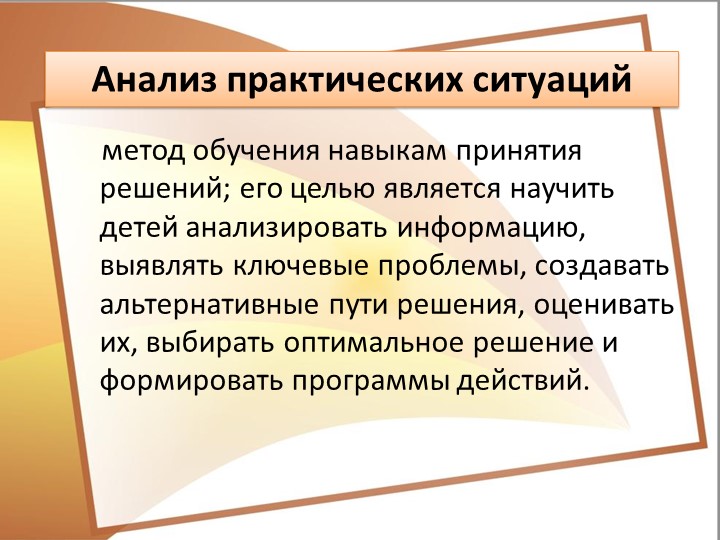 Анализ практических ситуаций

метод обучения навыкам принятия решений; его целью является научить детей анализировать информацию, выявлять ключевые проблемы, создавать альтернативные пути решения, оценивать их, выбирать оптимальное решение и формировать программы действий.